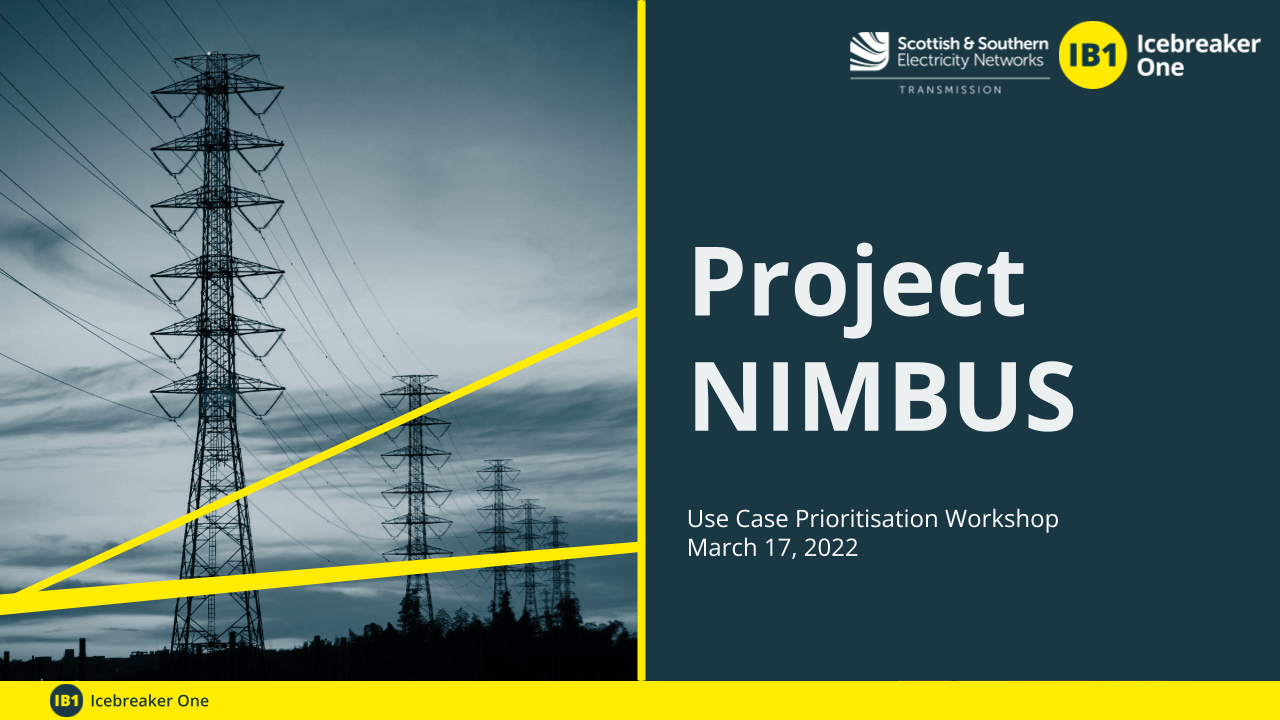 Scottish & Southern Electricity Networks
TRANSMISSION

IB1 Icebreaker One

Project NIMBUS

Use Case Prioritisation Workshop
March 17, 2022

IB1 Icebreaker One